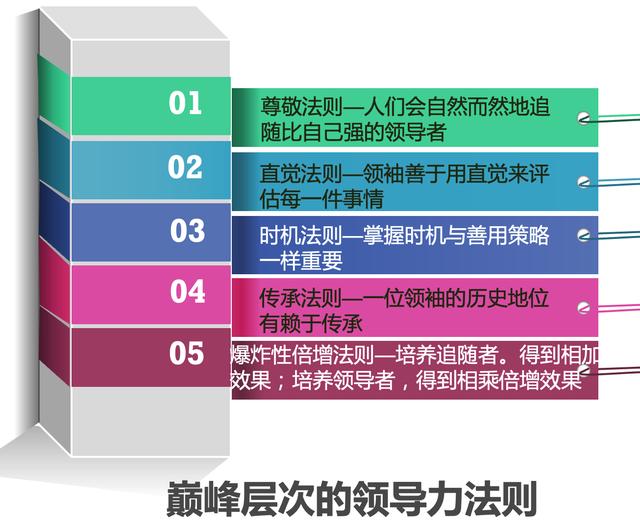 01

尊敬法则—人们会自然而然地追随比自己强的领导者

02

直觉法则—领袖善于用直觉来评估每一件事情

03

时机法则—掌握时机与善用策略一样重要

04

传承法则—一位领袖的历史地位有赖于传承

05

爆炸性倍增法则—培养追随者。得到相加效果；培养领导者，得到相乘倍增效果

巅峰层次的领导力法则